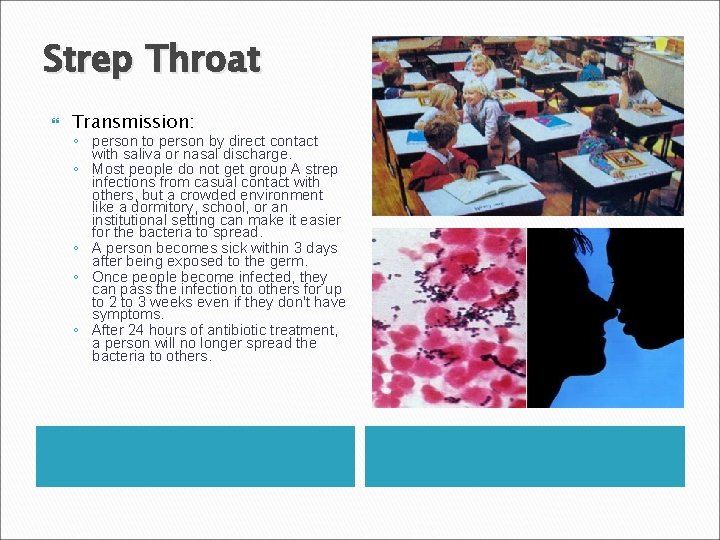 Strep Throat

Transmission:
◦ person to person by direct contact with saliva or nasal discharge.
◦ Most people do not get group A strep infections from casual contact with others, but a crowded environment like a dormitory, school, or an institutional setting can make it easier for the bacteria to spread.
◦ A person becomes sick within 3 days after being exposed to the germ.
◦ Once people become infected, they can pass the infection to others for up to 2 to 3 weeks even if they don't have symptoms.
◦ After 24 hours of antibiotic treatment, a person will no longer spread the bacteria to others.